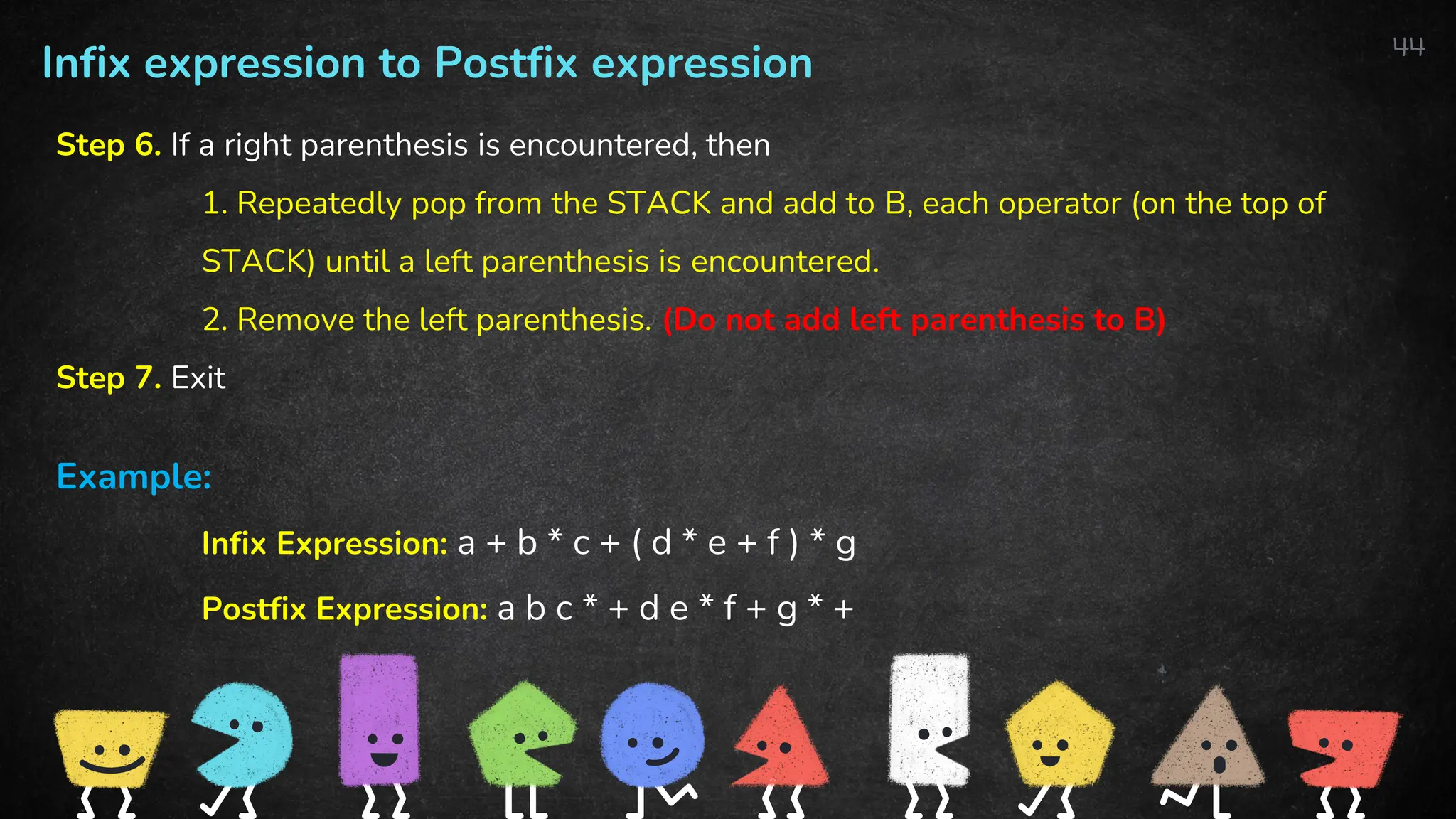 Infix expression to Postfix expression

44

Step 6. If a right parenthesis is encountered, then

1. Repeatedly pop from the STACK and add to B, each operator (on the top of STACK) until a left parenthesis is encountered.

2. Remove the left parenthesis. (Do not add left parenthesis to B)

Step 7. Exit

Example:

Infix Expression: a + b * c + ( d * e + f ) * g

Postfix Expression: a b c * + d e * f + g * +